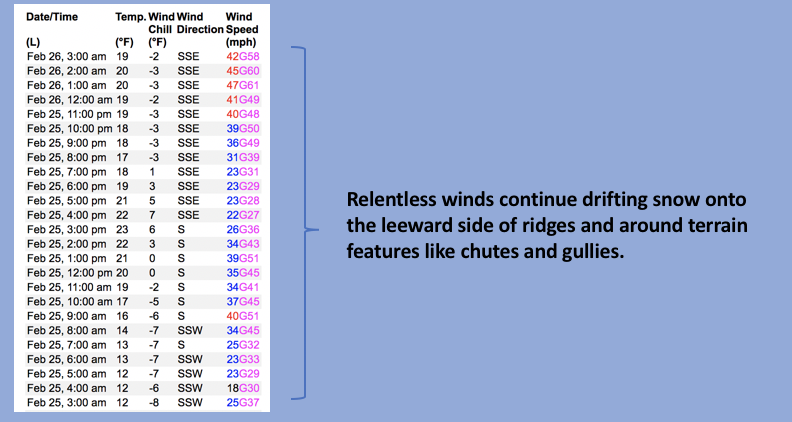 | Date/Time (L) | Temp. (°F) | Wind Chill (°F) | Wind Direction | Wind Speed (mph) |
|---|---|---|---|---|
| Feb 26, 3:00 am | 19 | -2 | SSE | 42G58 |
| Feb 26, 2:00 am | 20 | -3 | SSE | 45G60 |
| Feb 26, 1:00 am | 20 | -3 | SSE | 47G61 |
| Feb 26, 12:00 am | 19 | -2 | SSE | 41G49 |
| Feb 25, 11:00 pm | 19 | -3 | SSE | 40G48 |
| Feb 25, 10:00 pm | 18 | -3 | SSE | 39G50 |
| Feb 25, 9:00 pm | 18 | -3 | SSE | 36G49 |
| Feb 25, 8:00 pm | 17 | -3 | SSE | 31G39 |
| Feb 25, 7:00 pm | 18 | 1 | SSE | 23G31 |
| Feb 25, 6:00 pm | 19 | 3 | SSE | 23G29 |
| Feb 25, 5:00 pm | 21 | 5 | SSE | 23G28 |
| Feb 25, 4:00 pm | 22 | 7 | SSE | 22G27 |
| Feb 25, 3:00 pm | 23 | 6 | S | 26G36 |
| Feb 25, 2:00 pm | 22 | 3 | S | 34G43 |
| Feb 25, 1:00 pm | 21 | 0 | S | 39G51 |
| Feb 25, 12:00 pm | 20 | 0 | S | 35G45 |
| Feb 25, 11:00 am | 19 | -2 | S | 34G41 |
| Feb 25, 10:00 am | 17 | -5 | S | 37G45 |
| Feb 25, 9:00 am | 16 | -6 | S | 40G51 |
| Feb 25, 8:00 am | 14 | -7 | SSW | 34G45 |
| Feb 25, 7:00 am | 13 | -7 | S | 25G32 |
| Feb 25, 6:00 am | 13 | -7 | SSW | 23G33 |
| Feb 25, 5:00 am | 12 | -7 | SSW | 23G29 |
| Feb 25, 4:00 am | 12 | -6 | SSW | 18G30 |
| Feb 25, 3:00 am | 12 | -8 | SSW | 25G37 |

Relentless winds continue drifting snow onto the leeward side of ridges and around terrain features like chutes and gullies.